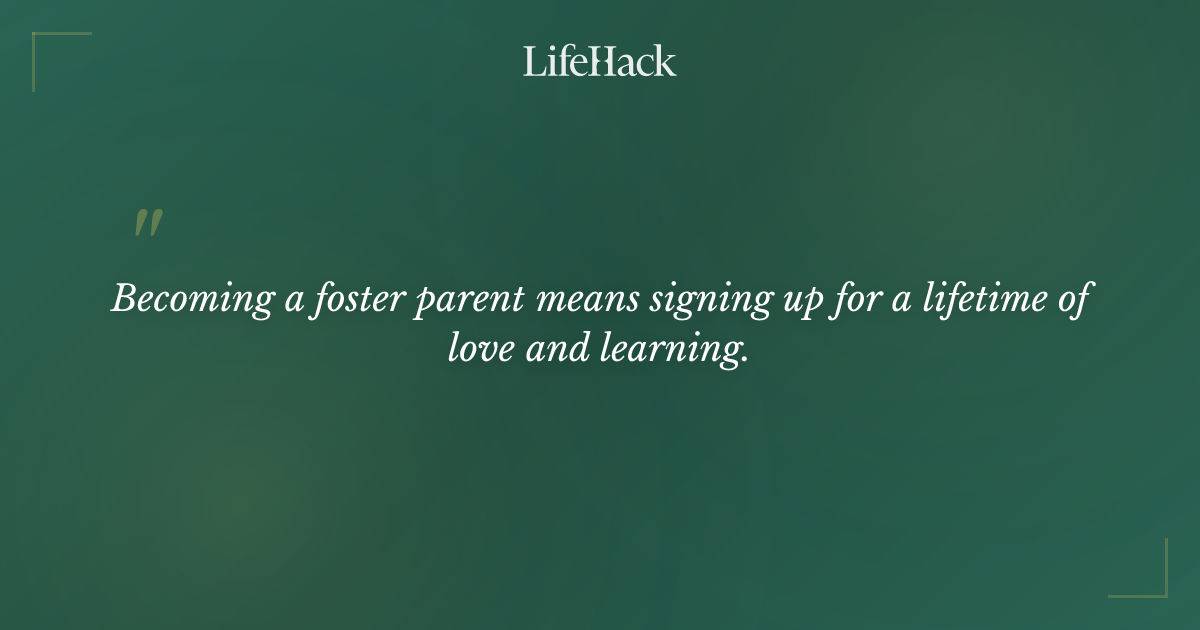 LifeHack

"

Becoming a foster parent means signing up for a lifetime of love and learning.